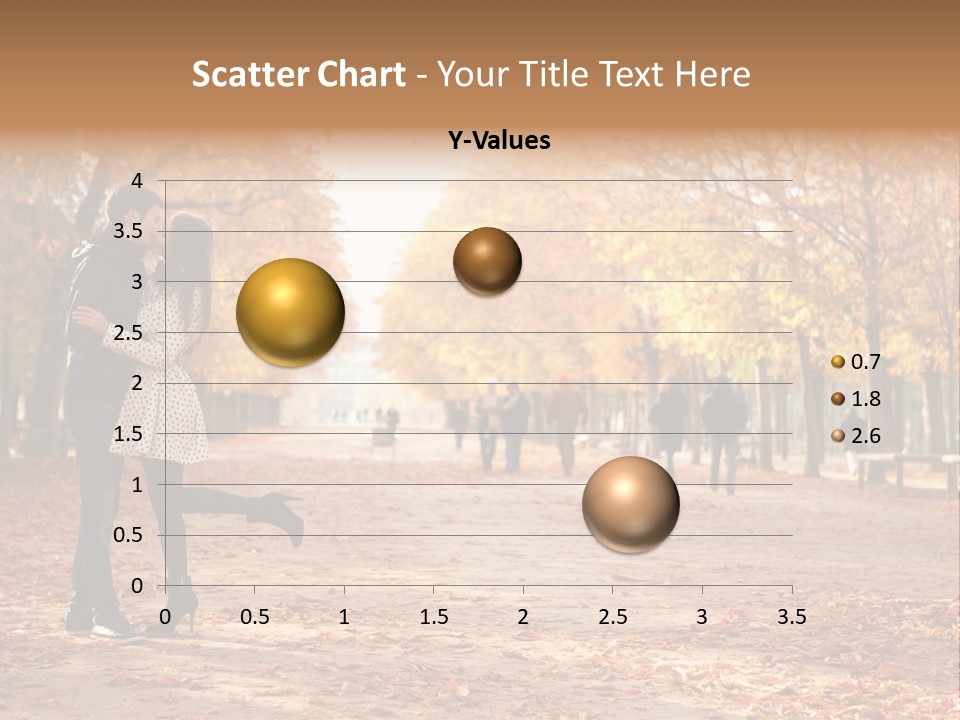 Scatter Chart - Your Title Text Here

Y-Values

4
3.5
3
2.5
2
1.5
1
0.5
0

0
0.5
1
1.5
2
2.5
3
3.5

0.7
1.8
2.6